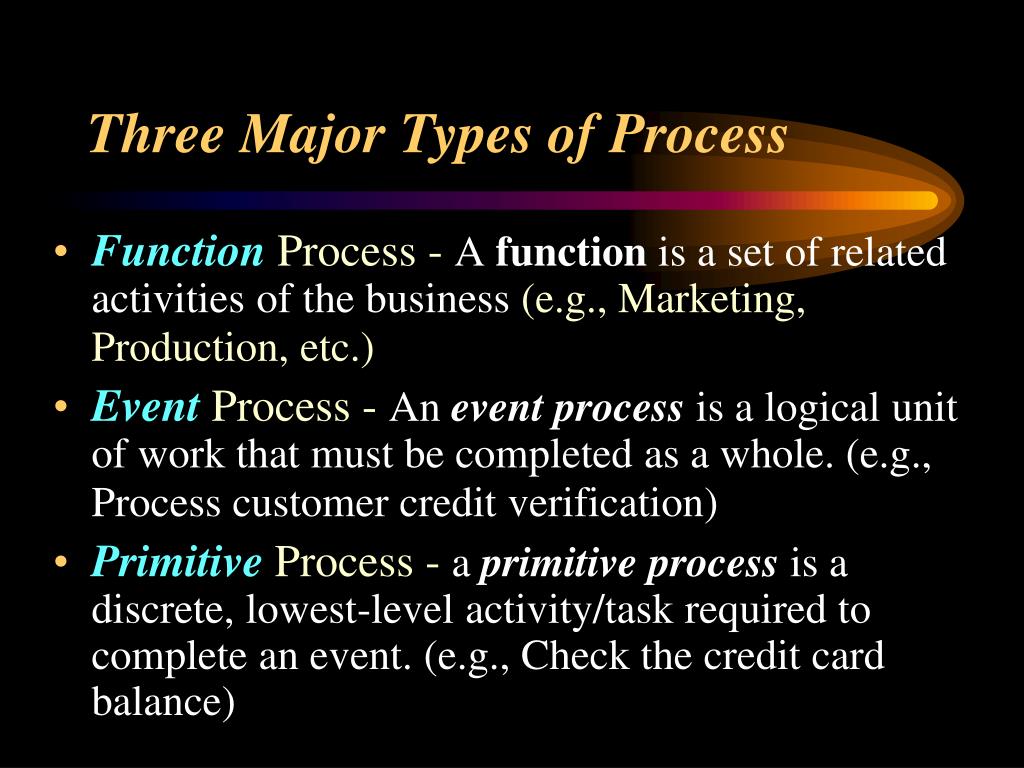 Three Major Types of Process

• Function Process - A function is a set of related activities of the business (e.g., Marketing, Production, etc.)
• Event Process - An event process is a logical unit of work that must be completed as a whole. (e.g., Process customer credit verification)
• Primitive Process - a primitive process is a discrete, lowest-level activity/task required to complete an event. (e.g., Check the credit card balance)